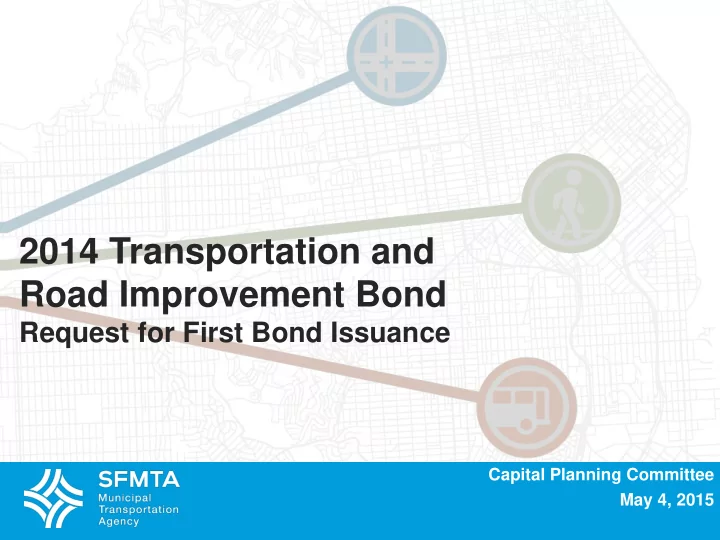 2014 Transportation and Road Improvement Bond
Request for First Bond Issuance

SFMTA
Municipal Transportation Agency

Capital Planning Committee
May 4, 2015